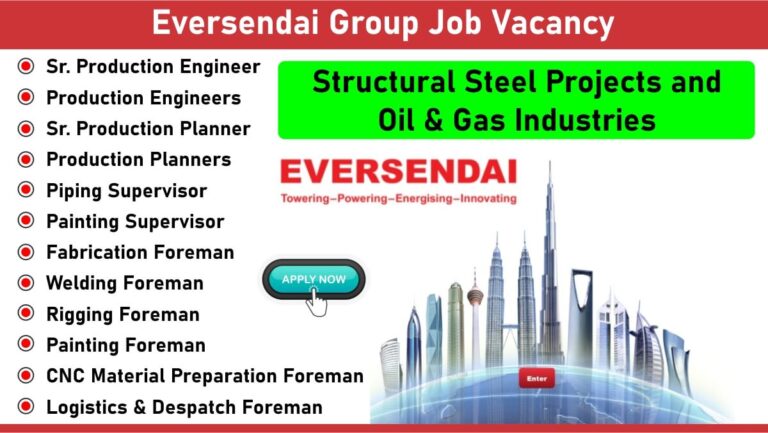 Eversendai Group Job Vacancy

Sr. Production Engineer
Production Engineers
Sr. Production Planner
Production Planners
Piping Supervisor
Painting Supervisor
Fabrication Foreman
Welding Foreman
Rigging Foreman
Painting Foreman
CNC Material Preparation Foreman
Logistics & Despatch Foreman

Structural Steel Projects and Oil & Gas Industries

EVERSENDAI
Towering–Powering–Energising–Innovating

APPLY NOW

Enter